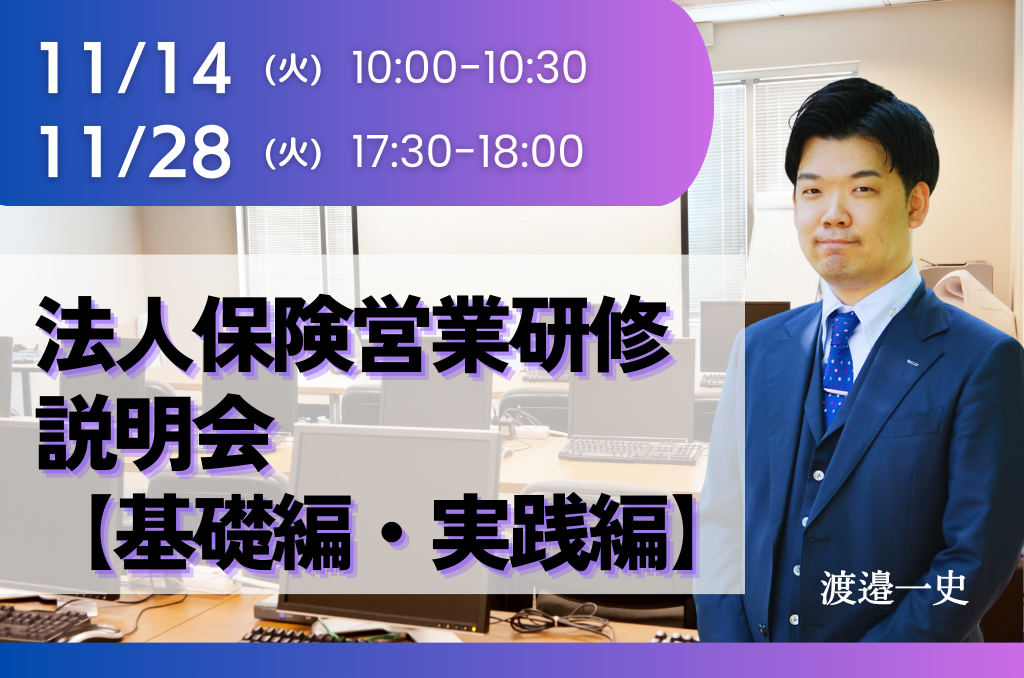 11/14 (火) 10:00-10:30
11/28 (火) 17:30-18:00

法人保険営業研修
説明会
【基礎編・実践編】

渡邉一史